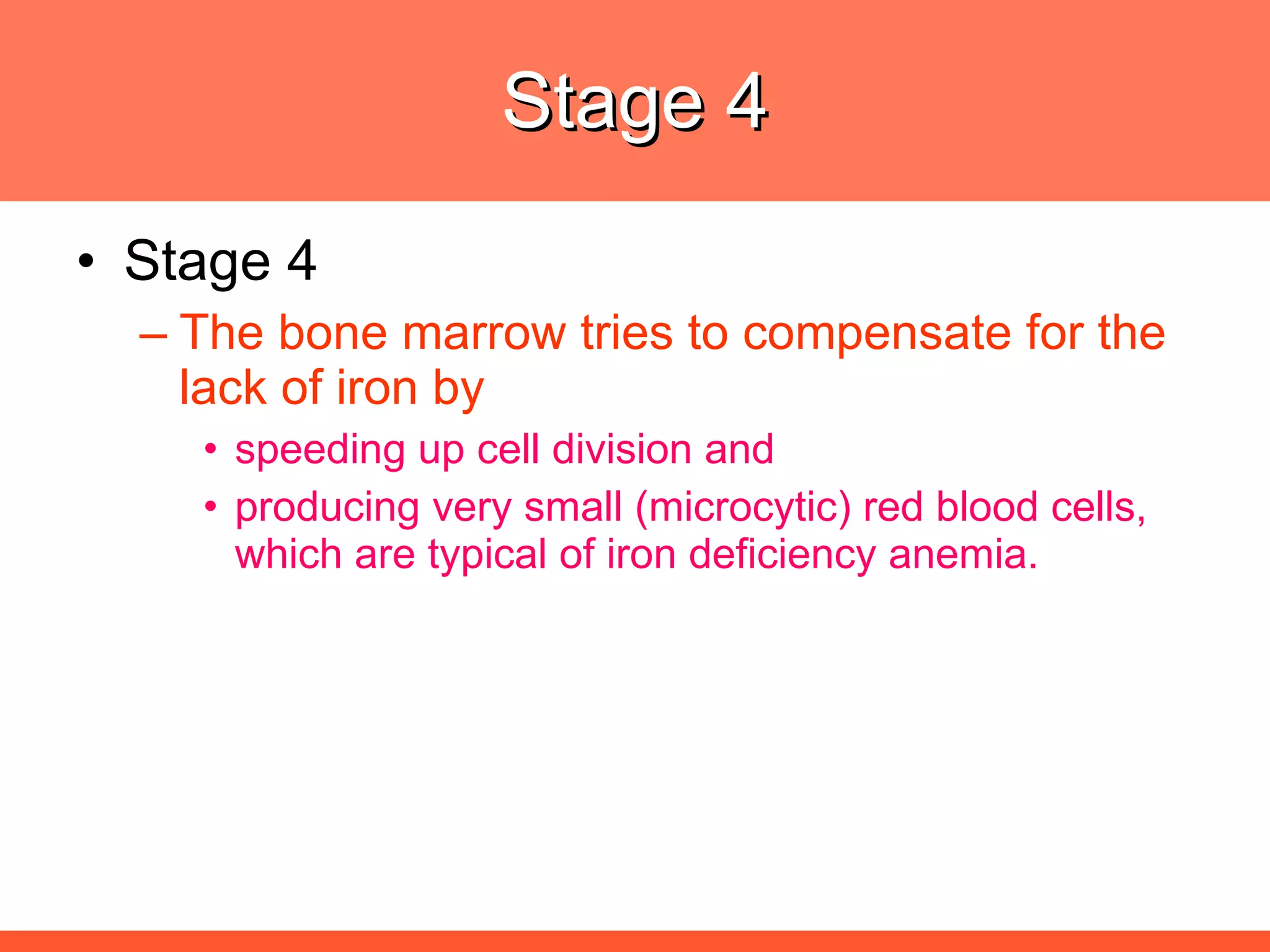 Stage 4

• Stage 4

– The bone marrow tries to compensate for the lack of iron by

• speeding up cell division and

• producing very small (microcytic) red blood cells, which are typical of iron deficiency anemia.